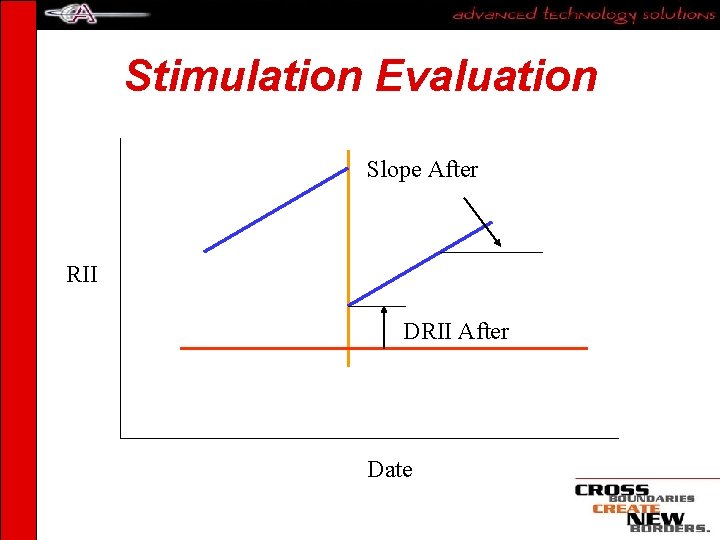 advanced technology solutions

Stimulation Evaluation

Slope After

RII

DRII After

Date

CROSS BOUNDARIES CREATE NEW BORDERS.